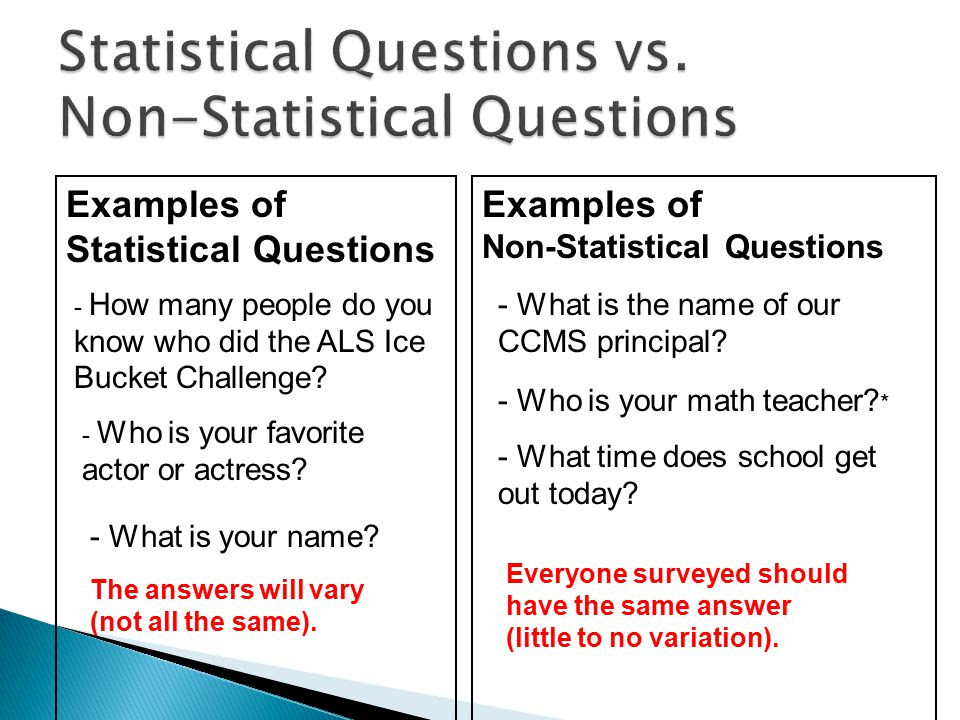 Statistical Questions vs. Non-Statistical Questions

Examples of Statistical Questions

- How many people do you know who did the ALS Ice Bucket Challenge?

- Who is your favorite actor or actress?

- What is your name?

The answers will vary (not all the same).

Examples of Non-Statistical Questions

- What is the name of our CCMS principal?

- Who is your math teacher?*

- What time does school get out today?

Everyone surveyed should have the same answer (little to no variation).